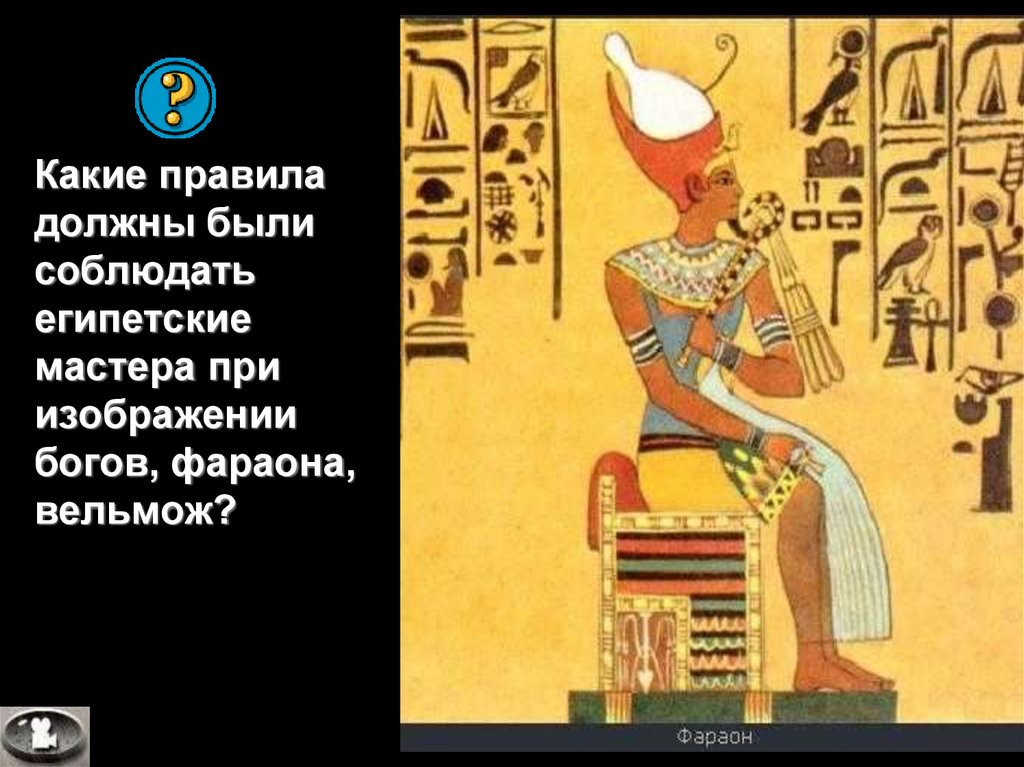 ?

Какие правила должны были соблюдать египетские мастера при изображении богов, фараона, вельмож?

Фараон